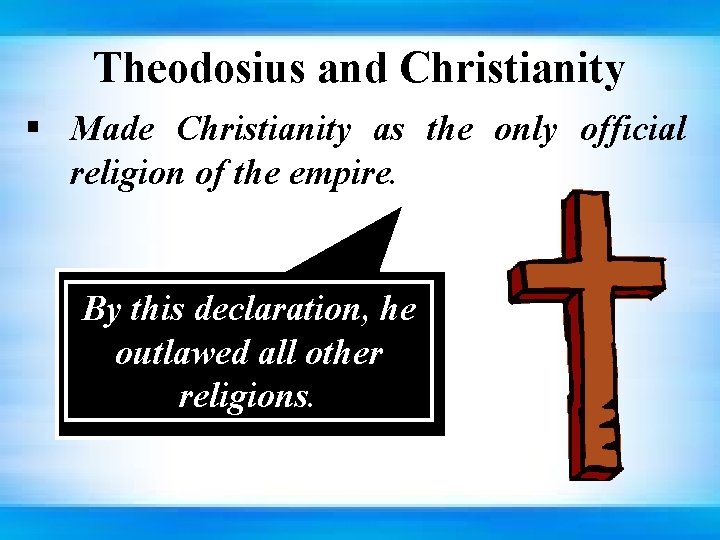 Theodosius and Christianity

▪ Made Christianity as the only official religion of the empire.

By this declaration, he outlawed all other religions.